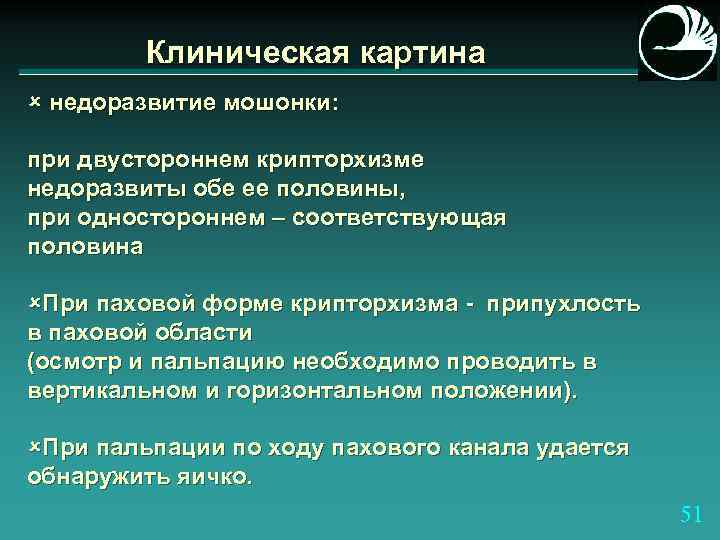 Клиническая картина

× недоразвитие мошонки:

при двустороннем крипторхизме недоразвиты обе ее половины, при одностороннем – соответствующая половина

×При паховой форме крипторхизма - припухлость в паховой области (осмотр и пальпацию необходимо проводить в вертикальном и горизонтальном положении).

×При пальпации по ходу пахового канала удается обнаружить яичко.

51